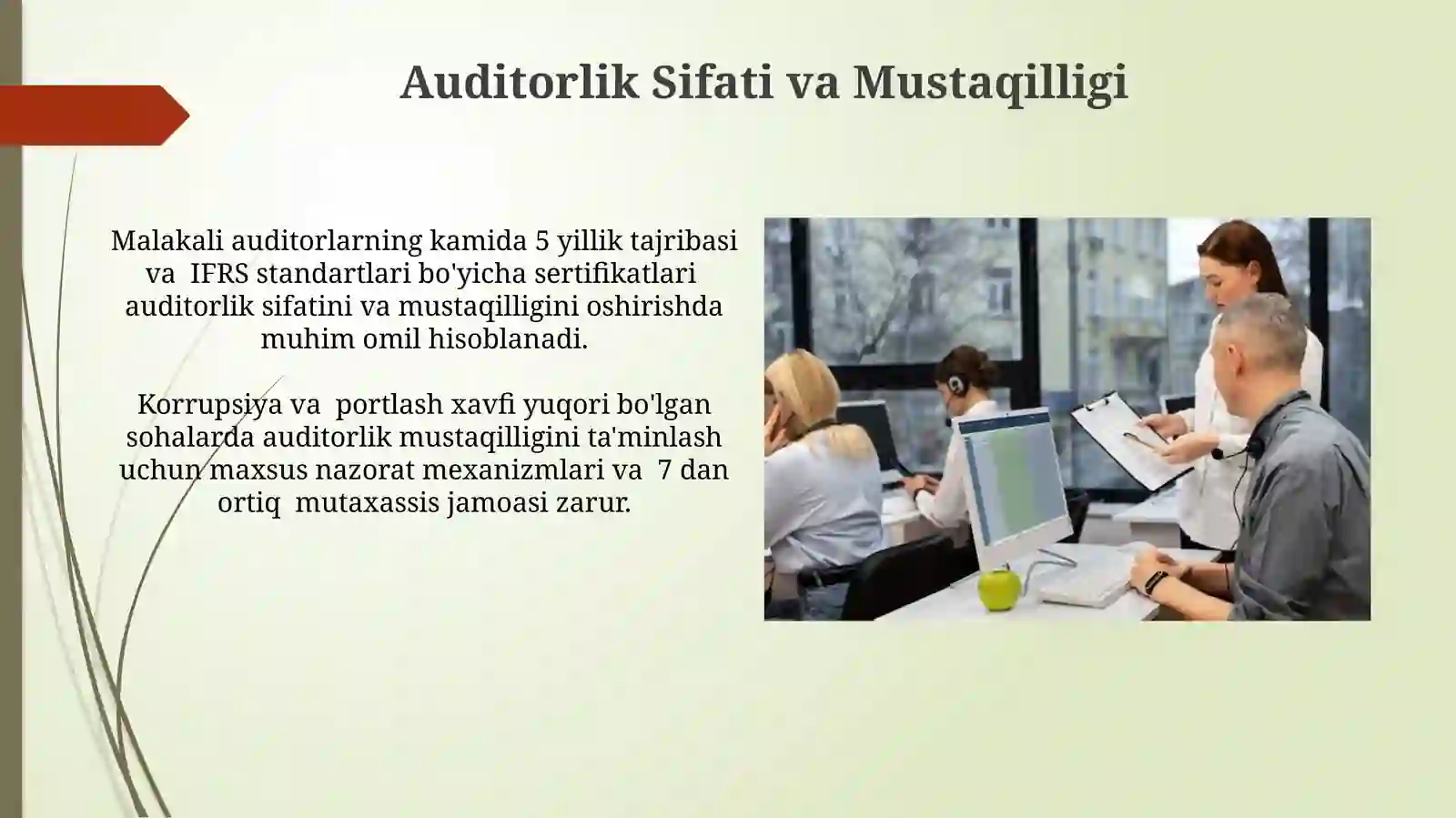 Auditorlik Sifati va Mustaqilligi

Malakali auditorlarning kamida 5 yillik tajribasi va IFRS standartlari bo'yicha sertifikatlari auditorlik sifatini va mustaqilligini oshirishda muhim omil hisoblanadi.

Korrupsiya va portlash xavfi yuqori bo'lgan sohalarda auditorlik mustaqilligini ta'minlash uchun maxsus nazorat mexanizmlari va 7 dan ortiq mutaxassis jamoasi zarur.